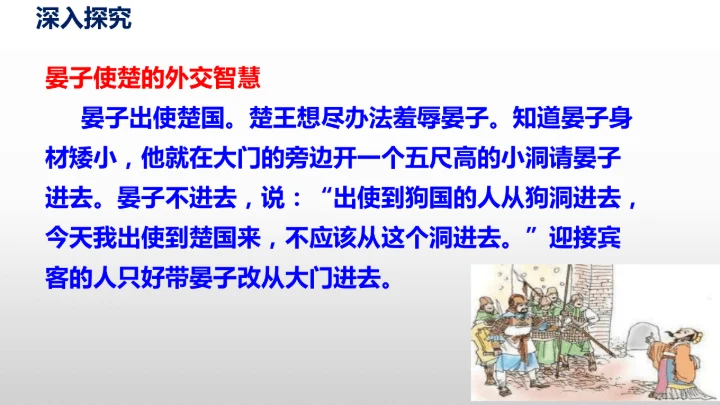 深入探究

晏子使楚的外交智慧

晏子出使楚国。楚王想尽办法羞辱晏子。知道晏子身材矮小，他就在大门的旁边开一个五尺高的小洞请晏子进去。晏子不进去，说：“出使到狗国的人从狗洞进去，今天我出使到楚国来，不应该从这个洞进去。”迎接宾客的人只好带晏子改从大门进去。